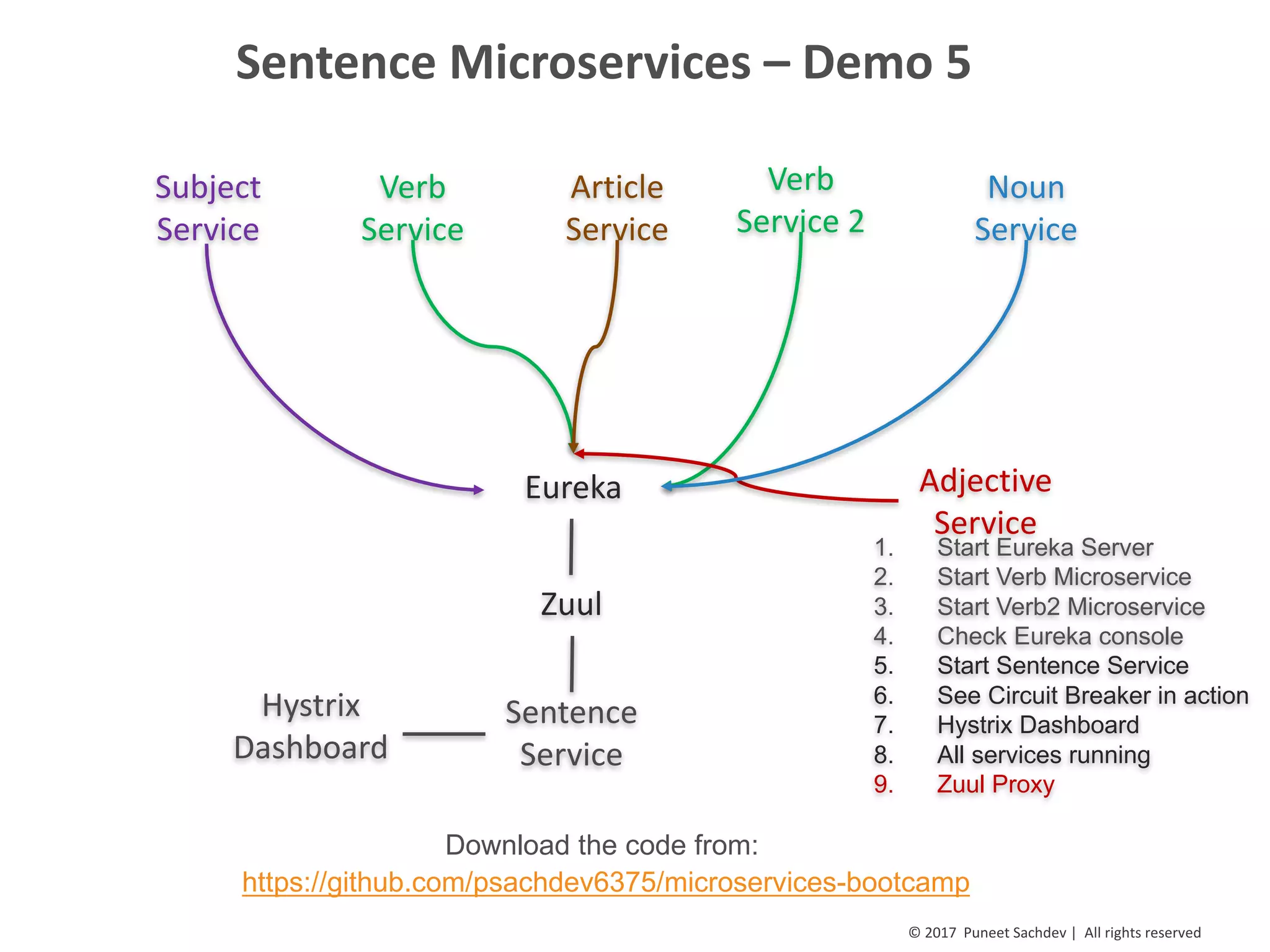 Sentence Microservices – Demo 5

Subject Service

Verb Service

Article Service

Verb Service 2

Noun Service

Eureka

Adjective Service

Zuul

Hystrix Dashboard

Sentence Service

1. Start Eureka Server
2. Start Verb Microservice
3. Start Verb2 Microservice
4. Check Eureka console
5. Start Sentence Service
6. See Circuit Breaker in action
7. Hystrix Dashboard
8. All services running
9. Zuul Proxy

Download the code from:
https://github.com/psachdev6375/microservices-bootcamp

© 2017 Puneet Sachdev | All rights reserved